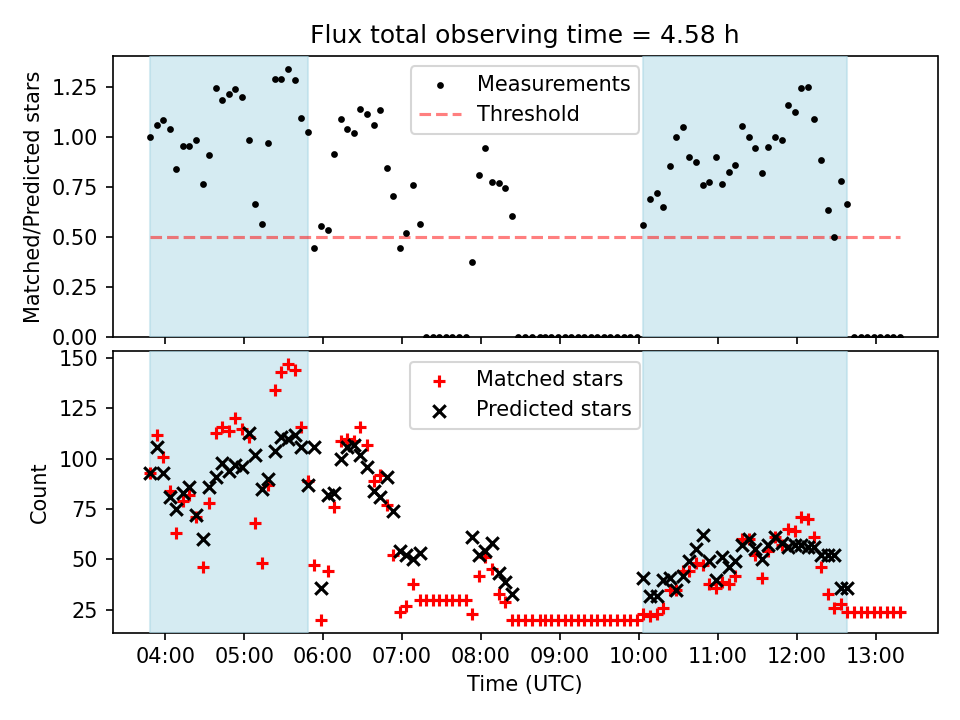 Flux total observing time = 4.58 h

Matched/Predicted stars

1.25
1.00
0.75
0.50
0.25
0.00

Measurements
Threshold

Count

150
125
100
75
50
25

Matched stars
Predicted stars

04:00 05:00 06:00 07:00 08:00 09:00 10:00 11:00 12:00 13:00

Time (UTC)